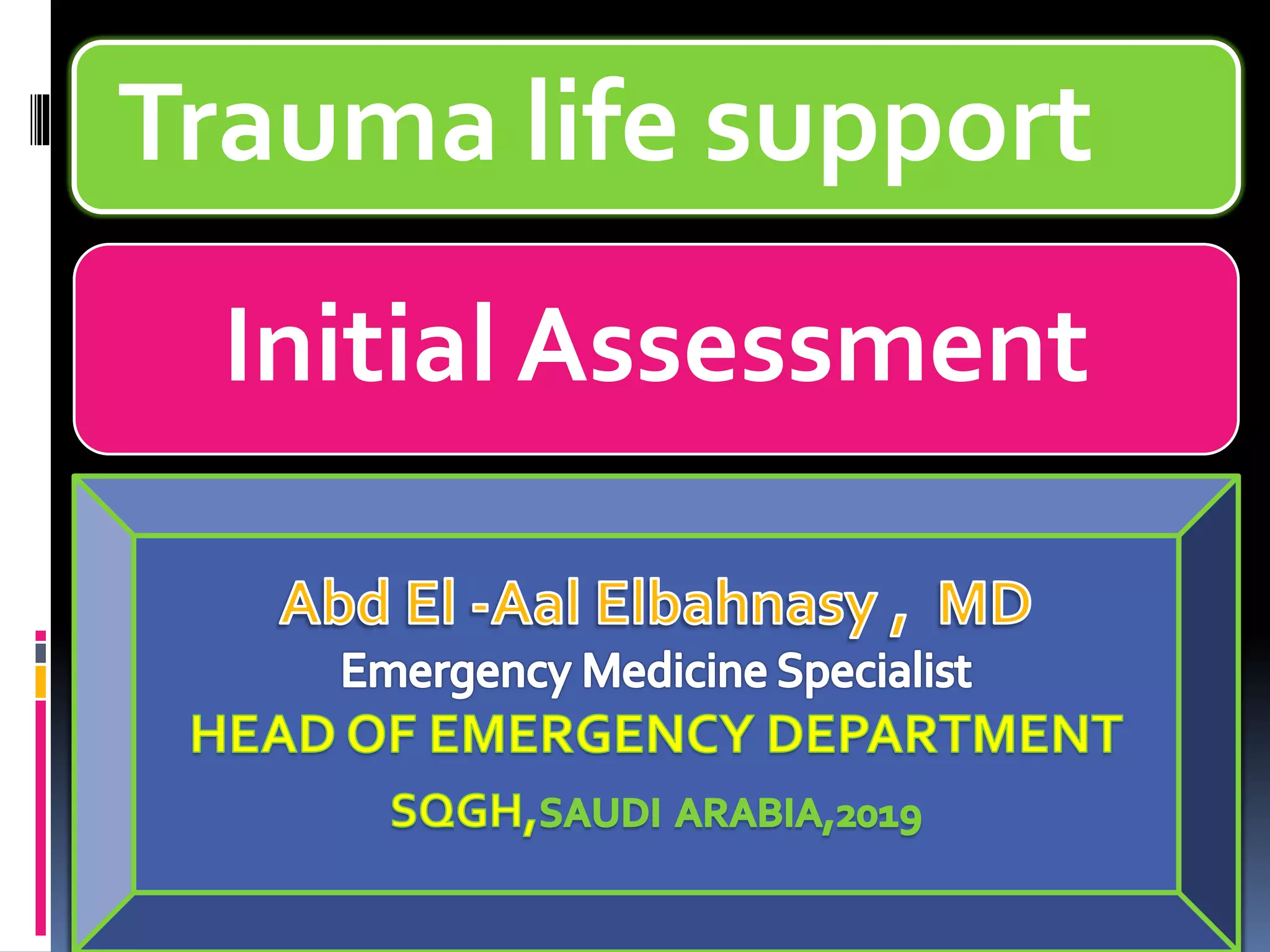 Trauma life support

Initial Assessment

Abd El -Aal Elbahnasy , MD
Emergency Medicine Specialist
HEAD OF EMERGENCY DEPARTMENT
SQGH,SAUDI ARABIA,2019